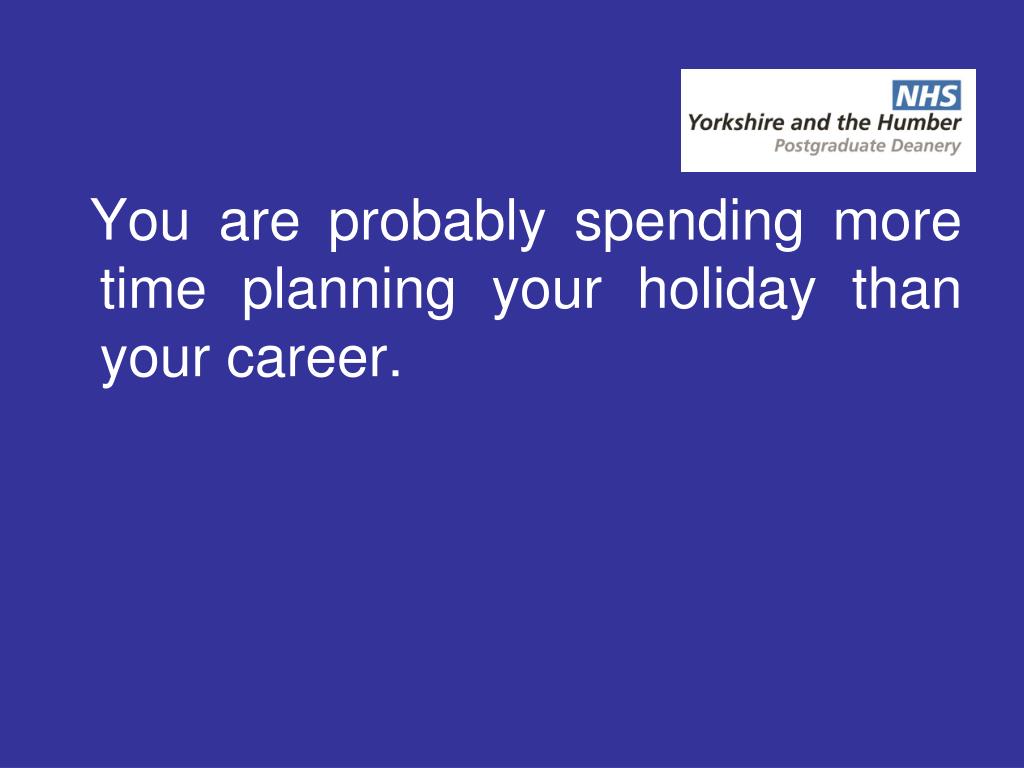 NHS
Yorkshire and the Humber
Postgraduate Deanery

You are probably spending more time planning your holiday than your career.